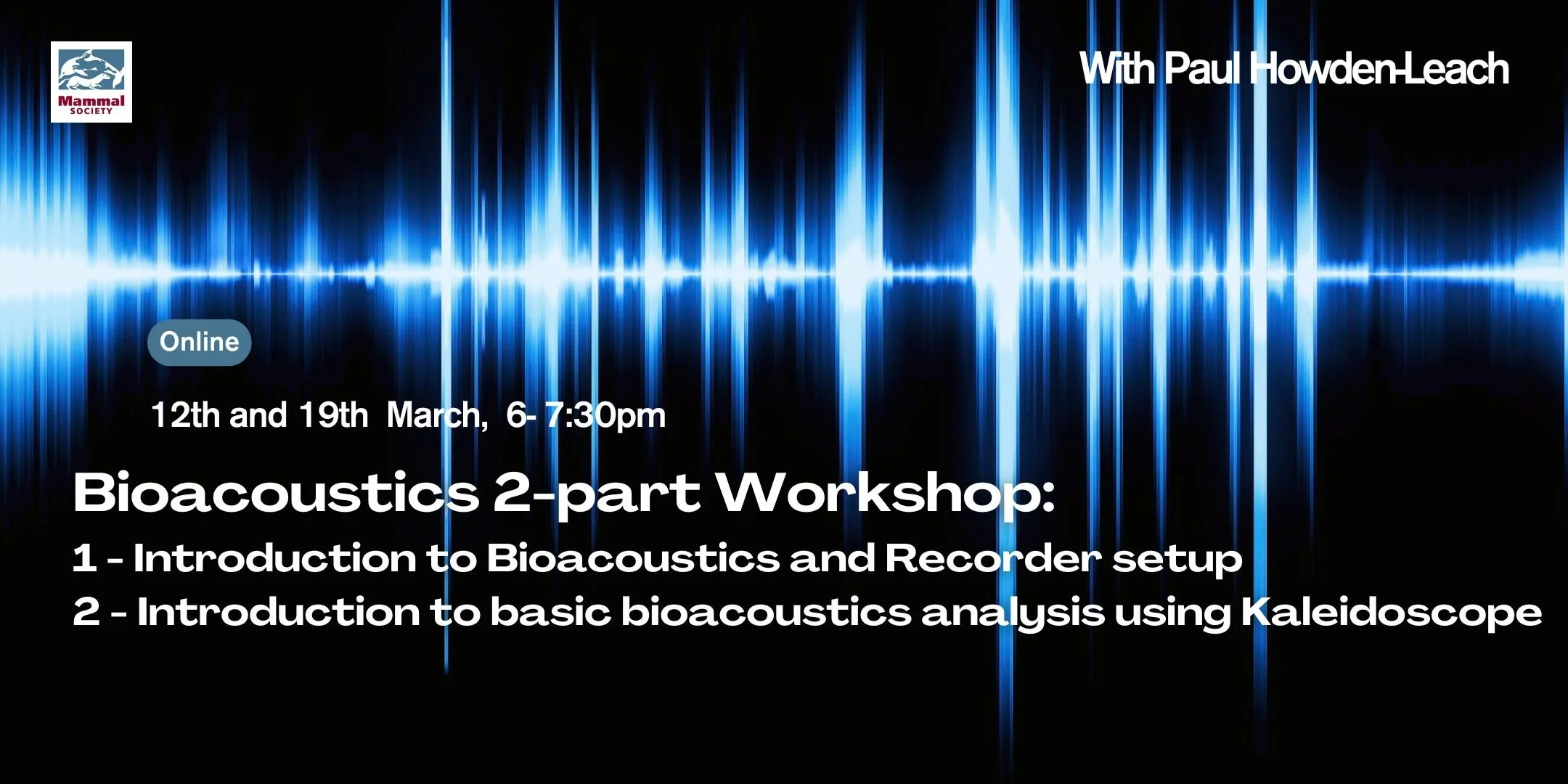 Mammal SOCIETY

With Paul Howden-Leach

Online

12th and 19th March, 6- 7:30pm

Bioacoustics 2-part Workshop:

1 - Introduction to Bioacoustics and Recorder setup

2 - Introduction to basic bioacoustics analysis using Kaleidoscope